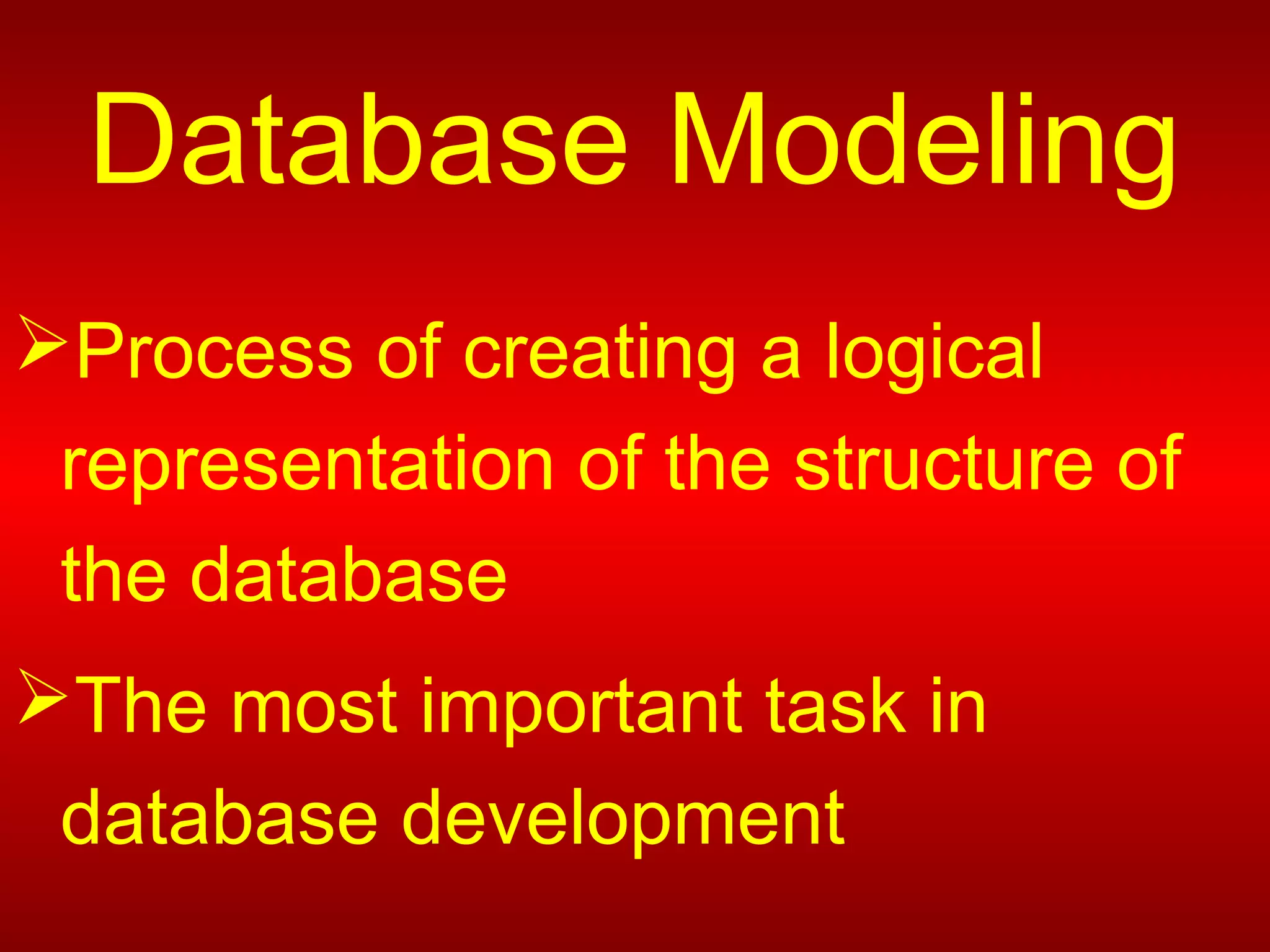 Database Modeling

➢Process of creating a logical representation of the structure of the database

➢The most important task in database development